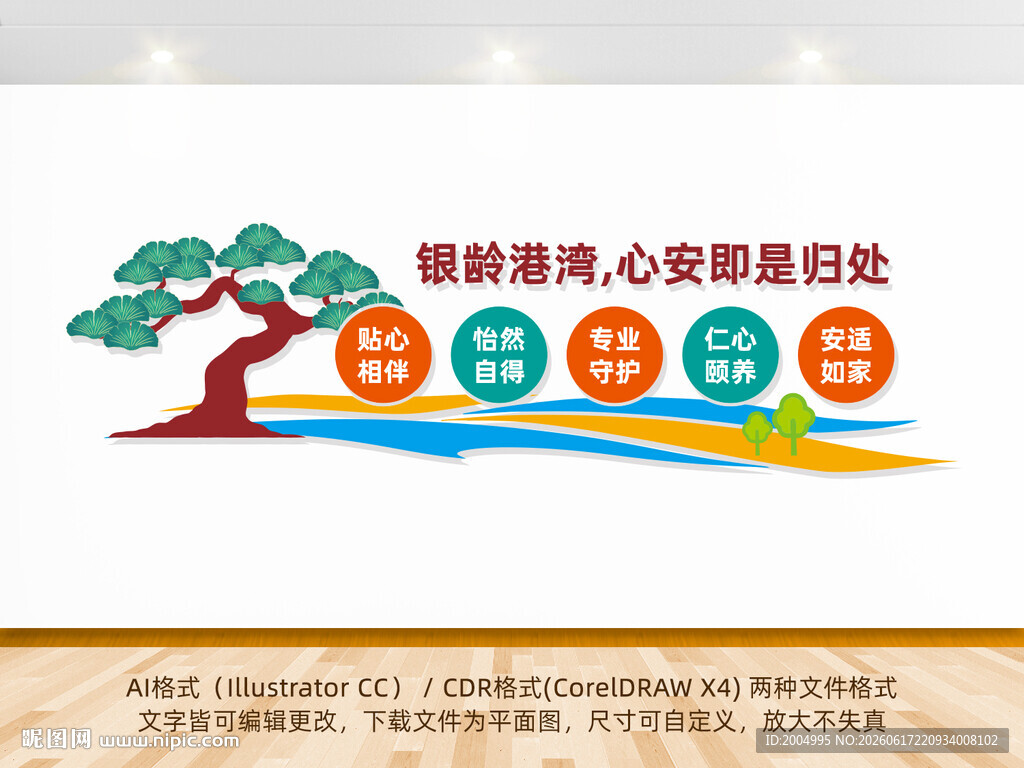 银龄港湾,心安即是归处

贴心相伴

怡然自得

专业守护

仁心颐养

安适如家

AI格式（Illustrator CC） / CDR格式(CorelDRAW X4) 两种文件格式

文字皆可编辑更改，下载文件为平面图，尺寸可自定义，放大不失真

昵图网 www.nipic.com

ID:2004995 NO:20260617220934008102